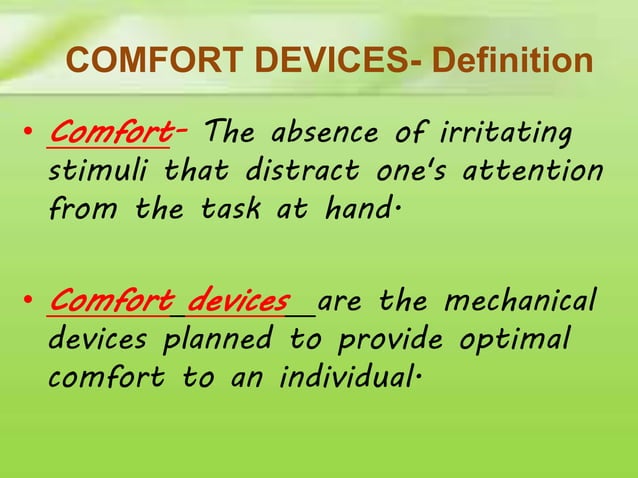 COMFORT DEVICES- Definition

• Comfort- The absence of irritating stimuli that distract one's attention from the task at hand.

• Comfort devices are the mechanical devices planned to provide optimal comfort to an individual.